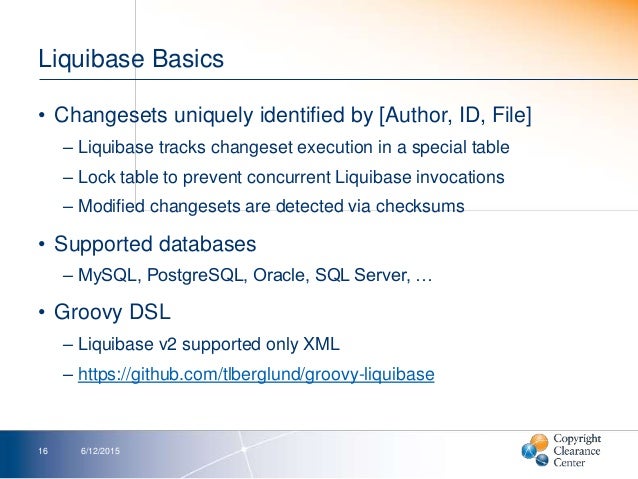 Liquibase Basics

• Changesets uniquely identified by [Author, ID, File]
– Liquibase tracks changeset execution in a special table
– Lock table to prevent concurrent Liquibase invocations
– Modified changesets are detected via checksums

• Supported databases
– MySQL, PostgreSQL, Oracle, SQL Server, …

• Groovy DSL
– Liquibase v2 supported only XML
– https://github.com/tlberglund/groovy-liquibase

16 6/12/2015

Copyright Clearance Center